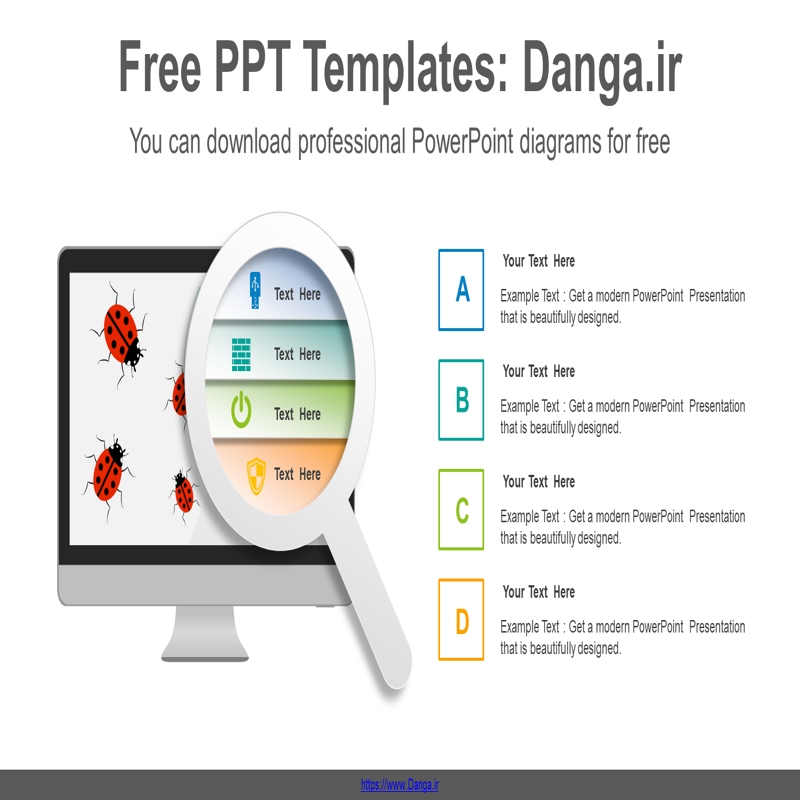 Free PPT Templates: Danga.ir

You can download professional PowerPoint diagrams for free

Text Here

Text Here

Text Here

Text Here

A

Your Text Here

Example Text : Get a modern PowerPoint Presentation that is beautifully designed.

B

Your Text Here

Example Text : Get a modern PowerPoint Presentation that is beautifully designed.

C

Your Text Here

Example Text : Get a modern PowerPoint Presentation that is beautifully designed.

D

Your Text Here

Example Text : Get a modern PowerPoint Presentation that is beautifully designed.

https://www.Danga.ir